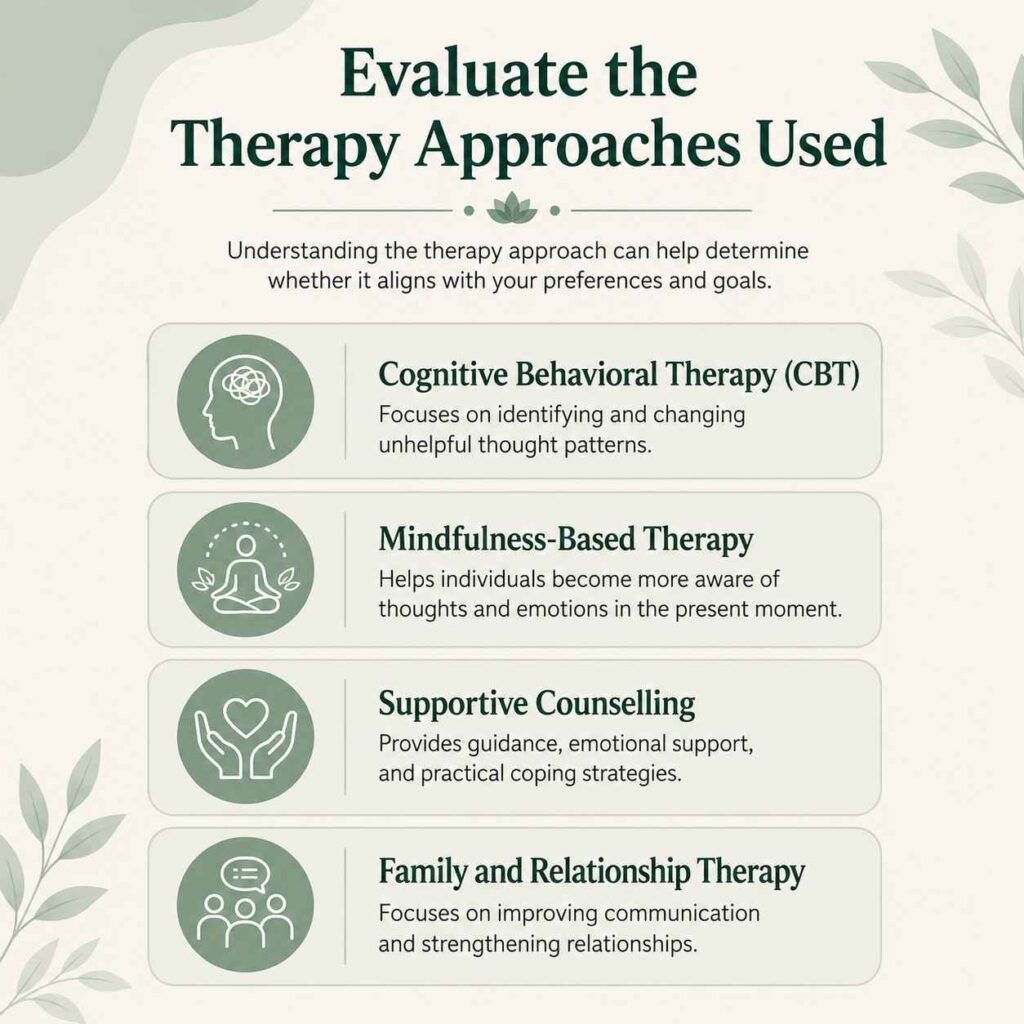 Evaluate the Therapy Approaches Used

Understanding the therapy approach can help determine whether it aligns with your preferences and goals.

Cognitive Behavioral Therapy (CBT)
Focuses on identifying and changing unhelpful thought patterns.

Mindfulness-Based Therapy
Helps individuals become more aware of thoughts and emotions in the present moment.

Supportive Counselling
Provides guidance, emotional support, and practical coping strategies.

Family and Relationship Therapy
Focuses on improving communication and strengthening relationships.